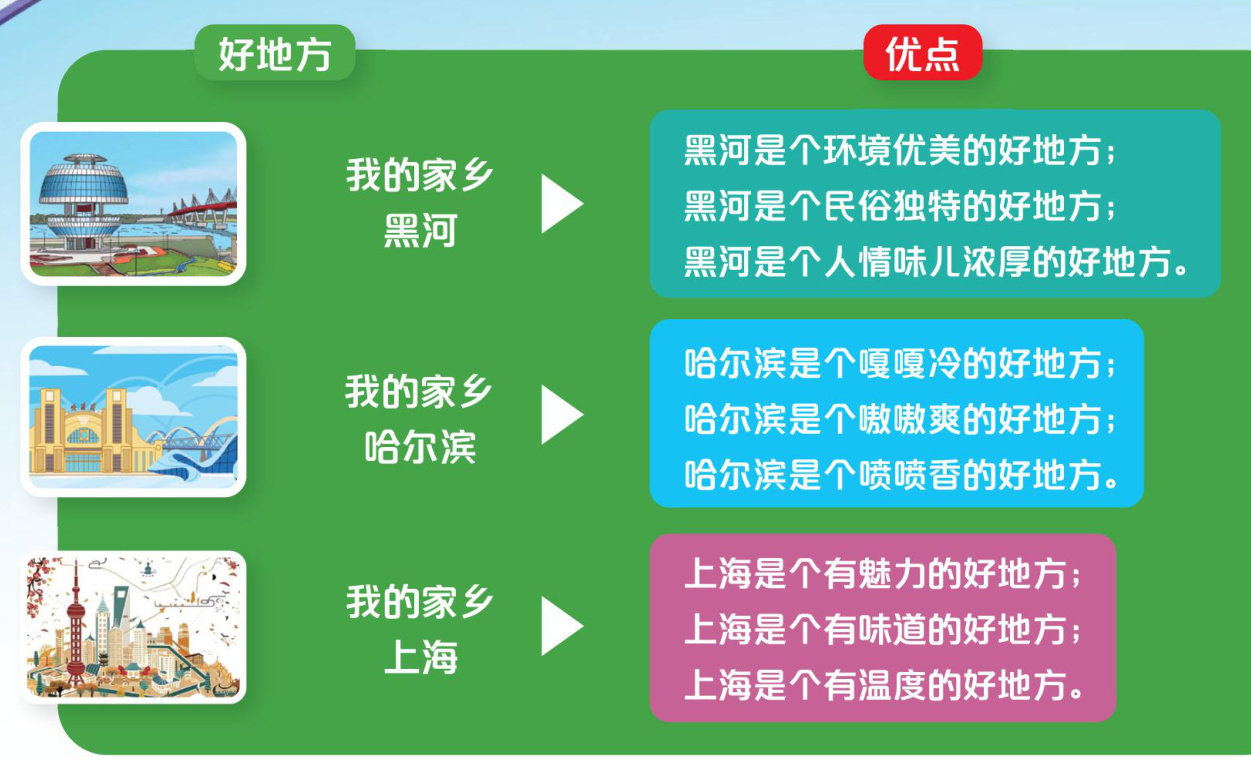 好地方

优点

我的家乡
黑河

黑河是个环境优美的好地方;
黑河是个民俗独特的好地方;
黑河是个人情味儿浓厚的好地方。

我的家乡
哈尔滨

哈尔滨是个嘎嘎冷的好地方;
哈尔滨是个嗷嗷爽的好地方;
哈尔滨是个喷喷香的好地方。

我的家乡
上海

上海是个有魅力的好地方;
上海是个有味道的好地方;
上海是个有温度的好地方。